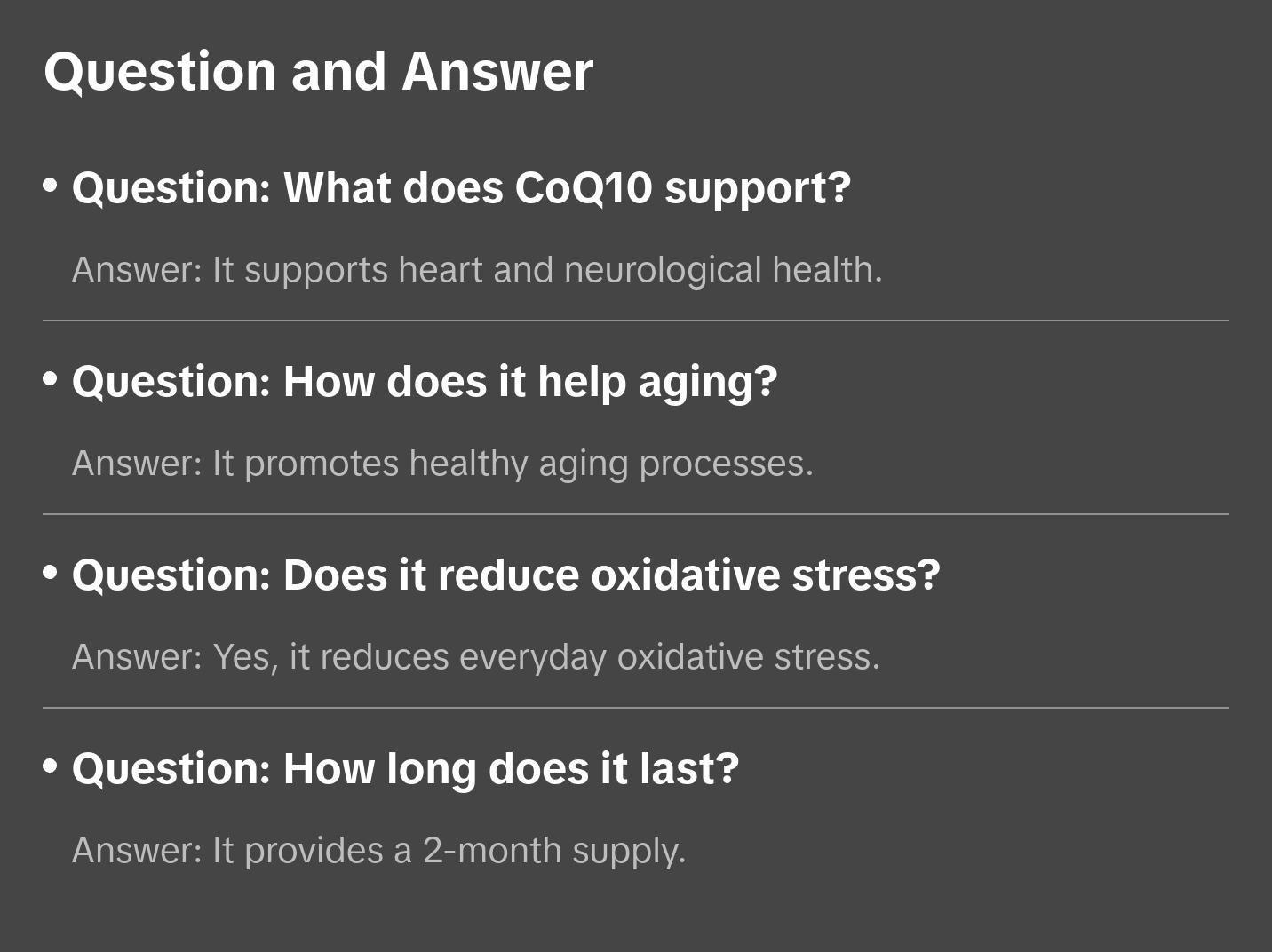 Question and Answer

• Question: What does CoQ10 support?

Answer: It supports heart and neurological health.

• Question: How does it help aging?

Answer: It promotes healthy aging processes.

• Question: Does it reduce oxidative stress?

Answer: Yes, it reduces everyday oxidative stress.

• Question: How long does it last?

Answer: It provides a 2-month supply.